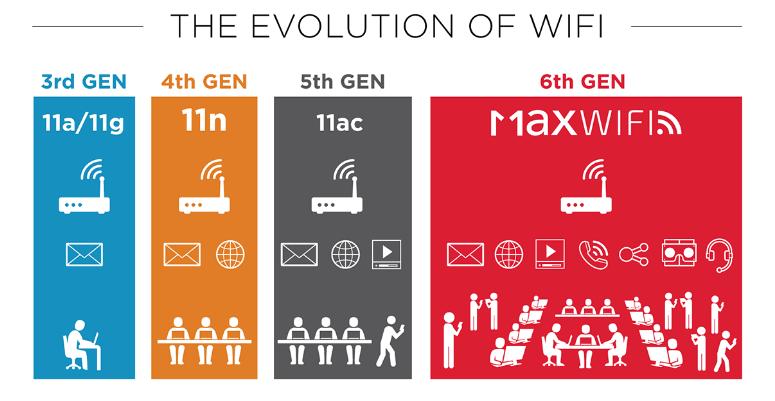 THE EVOLUTION OF WIFI

3rd GEN
11a/11g

4th GEN
11n

5th GEN
11ac

6th GEN
MAXWIFI